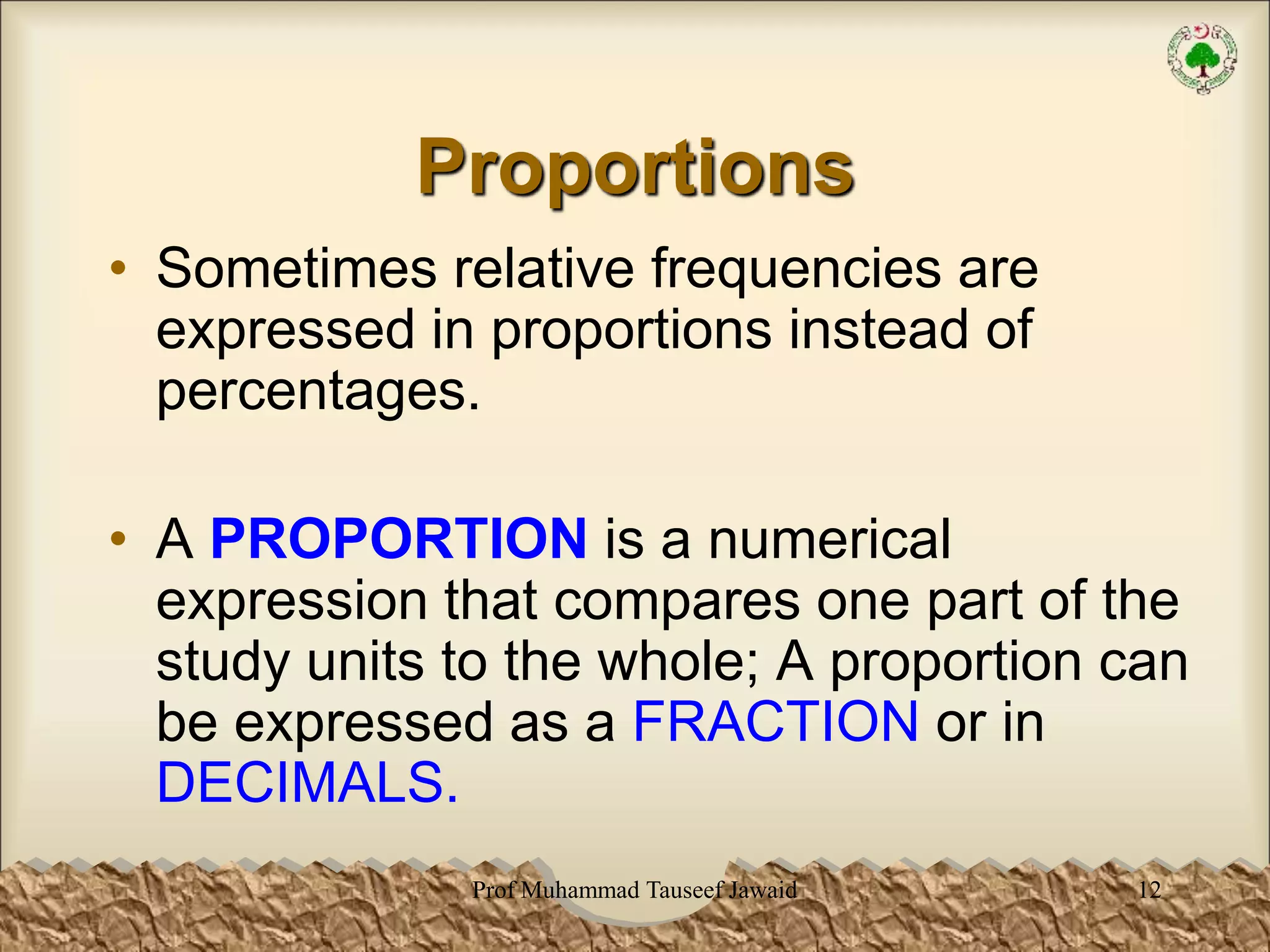 Proportions

• Sometimes relative frequencies are expressed in proportions instead of percentages.

• A PROPORTION is a numerical expression that compares one part of the study units to the whole; A proportion can be expressed as a FRACTION or in DECIMALS.

Prof Muhammad Tauseef Jawaid

12